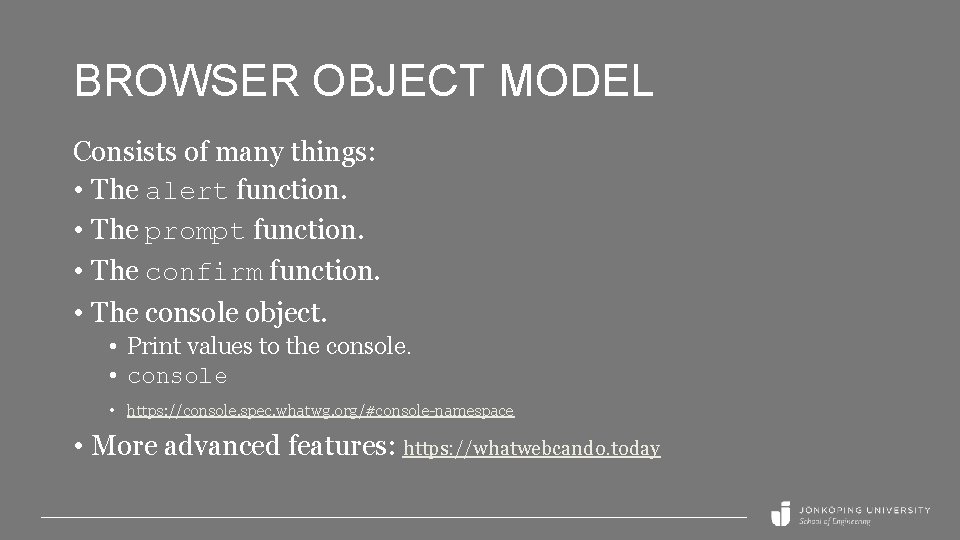 BROWSER OBJECT MODEL

Consists of many things:

• The alert function.
• The prompt function.
• The confirm function.
• The console object.
  • Print values to the console.
  • console
  • https://console.spec.whatwg.org/#console-namespace
• More advanced features: https://whatwebcando.today

JÖNKÖPING UNIVERSITY
School of Engineering